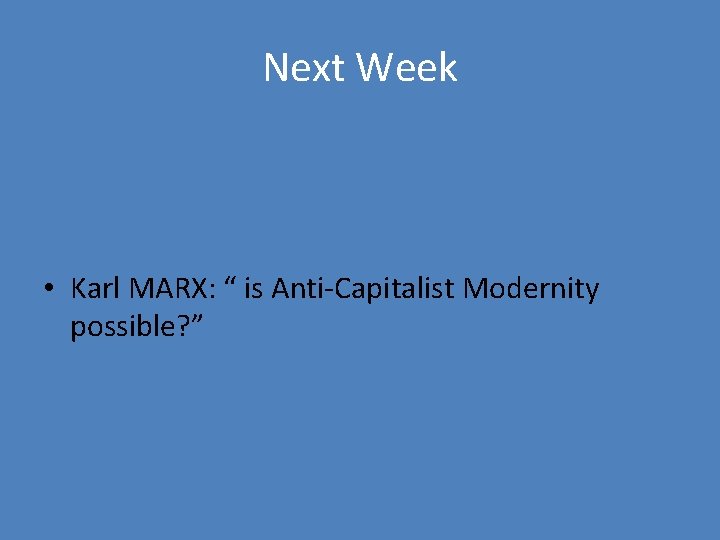 Next Week

• Karl MARX: “ is Anti-Capitalist Modernity possible?”